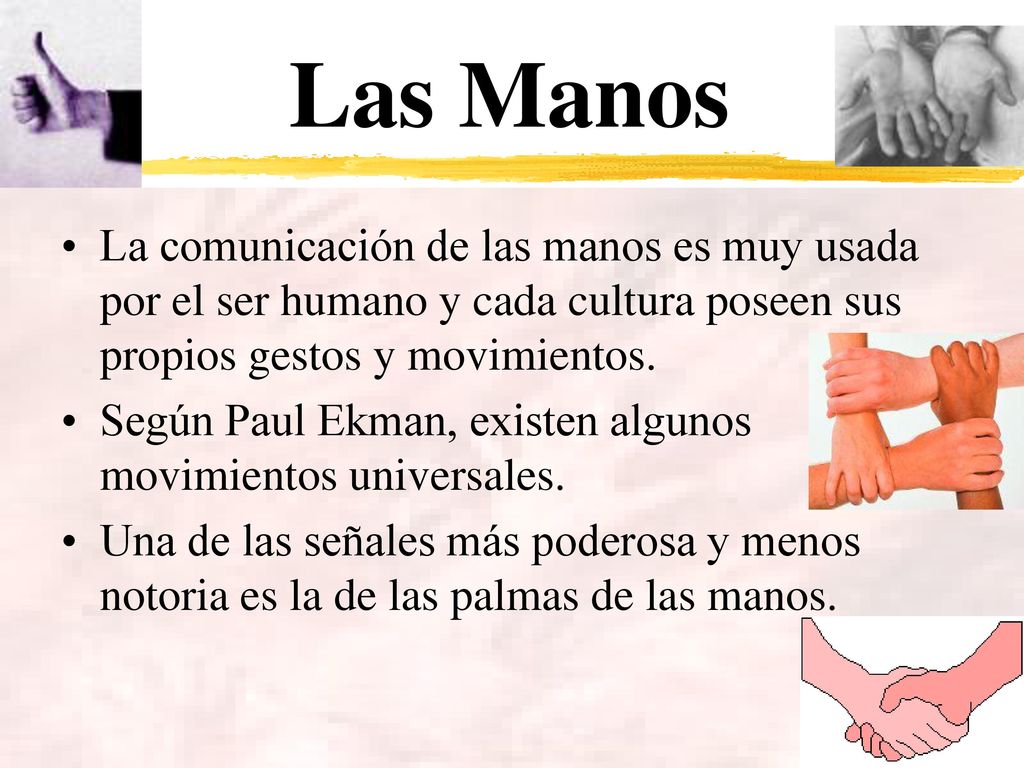 Las Manos

• La comunicación de las manos es muy usada por el ser humano y cada cultura poseen sus propios gestos y movimientos.
• Según Paul Ekman, existen algunos movimientos universales.
• Una de las señales más poderosa y menos notoria es la de las palmas de las manos.